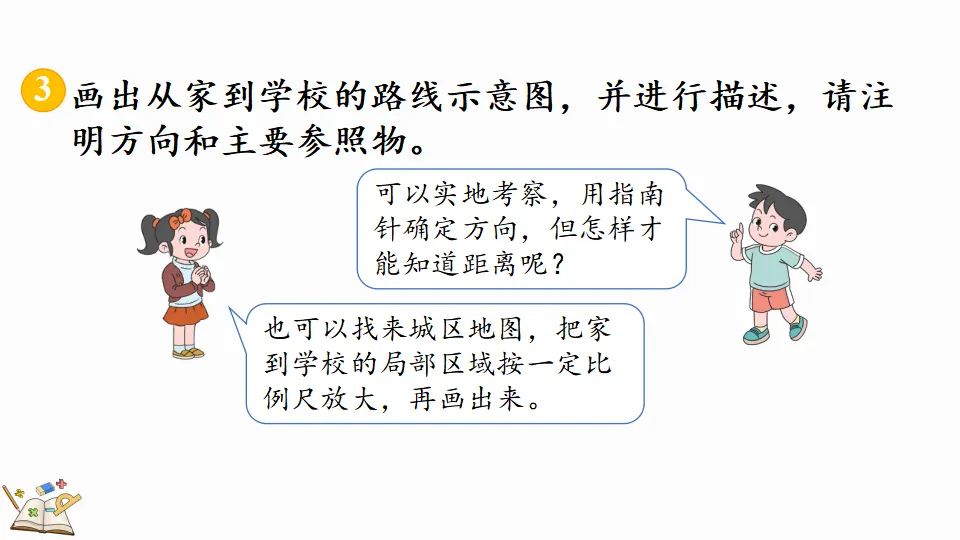 3 画出从家到学校的路线示意图，并进行描述，请注明方向和主要参照物。

可以实地考察，用指南针确定方向，但怎样才能知道距离呢？

也可以找来城区地图，把家到学校的局部区域按一定比例尺放大，再画出来。